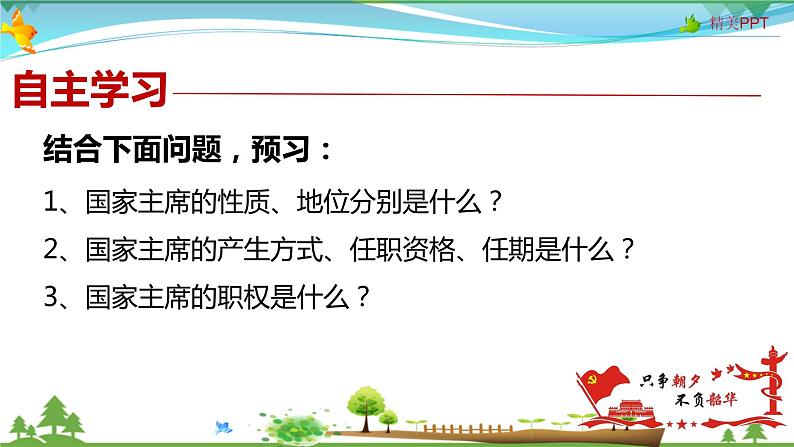 精美PPT

自主学习

结合下面问题，预习：

1、国家主席的性质、地位分别是什么？

2、国家主席的产生方式、任职资格、任期是什么？

3、国家主席的职权是什么？

只争朝夕 不负韶华